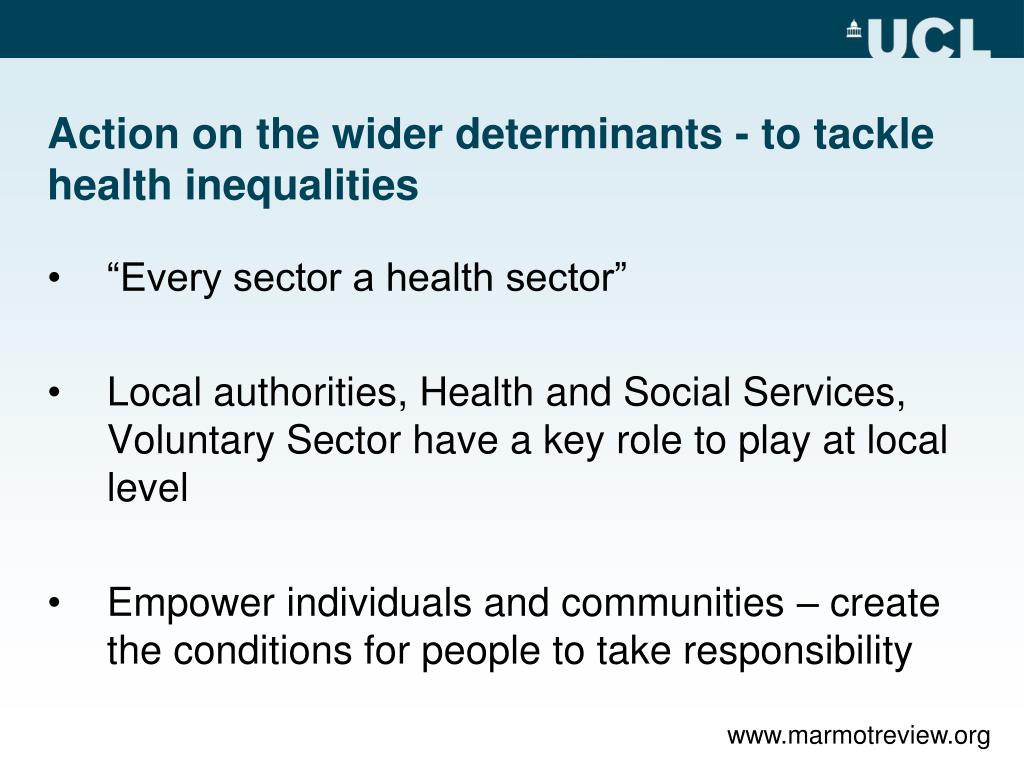 UCL

Action on the wider determinants - to tackle health inequalities

• “Every sector a health sector”

• Local authorities, Health and Social Services, Voluntary Sector have a key role to play at local level

• Empower individuals and communities – create the conditions for people to take responsibility

www.marmotreview.org